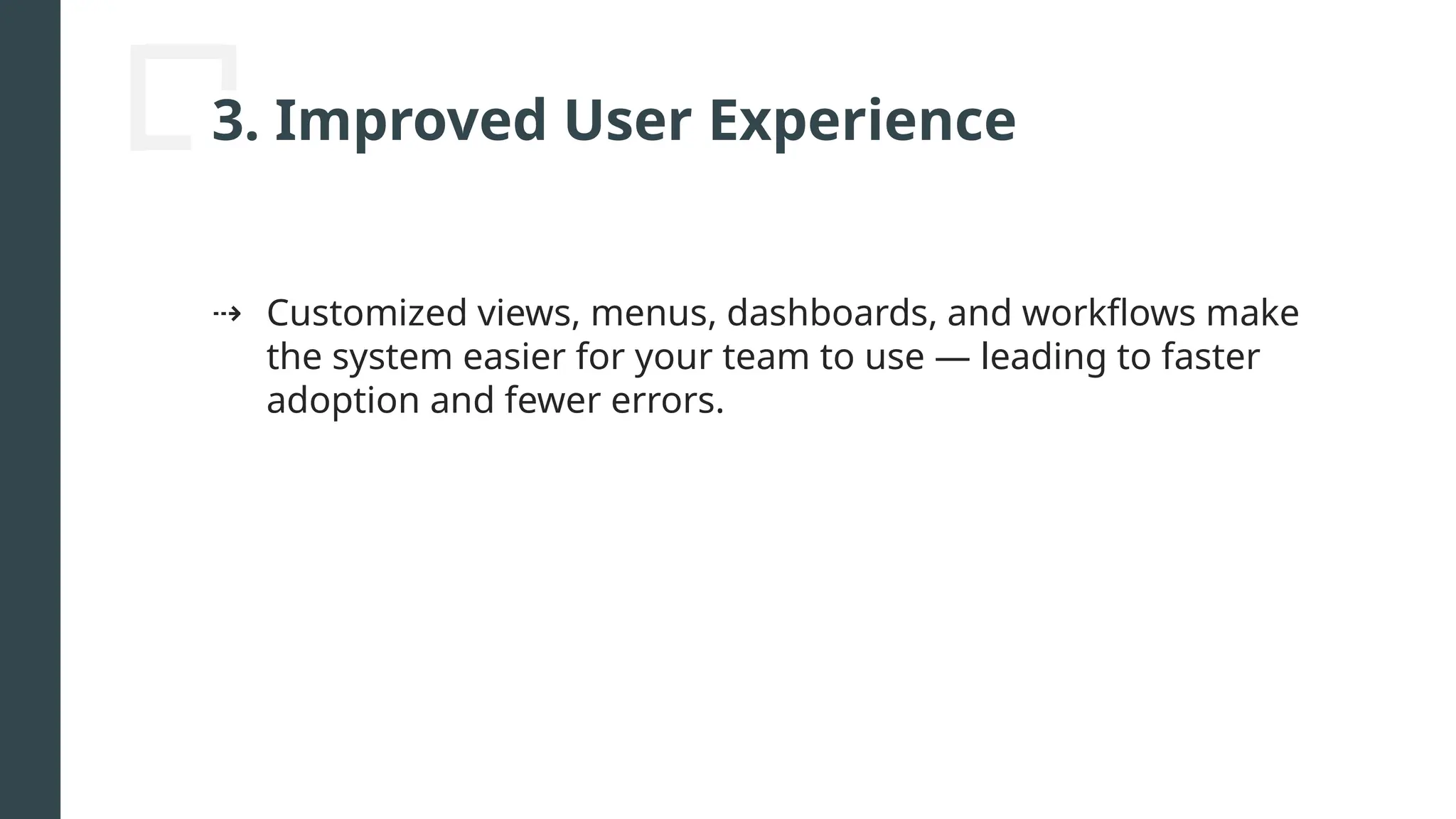 3. Improved User Experience

⇢ Customized views, menus, dashboards, and workflows make the system easier for your team to use — leading to faster adoption and fewer errors.